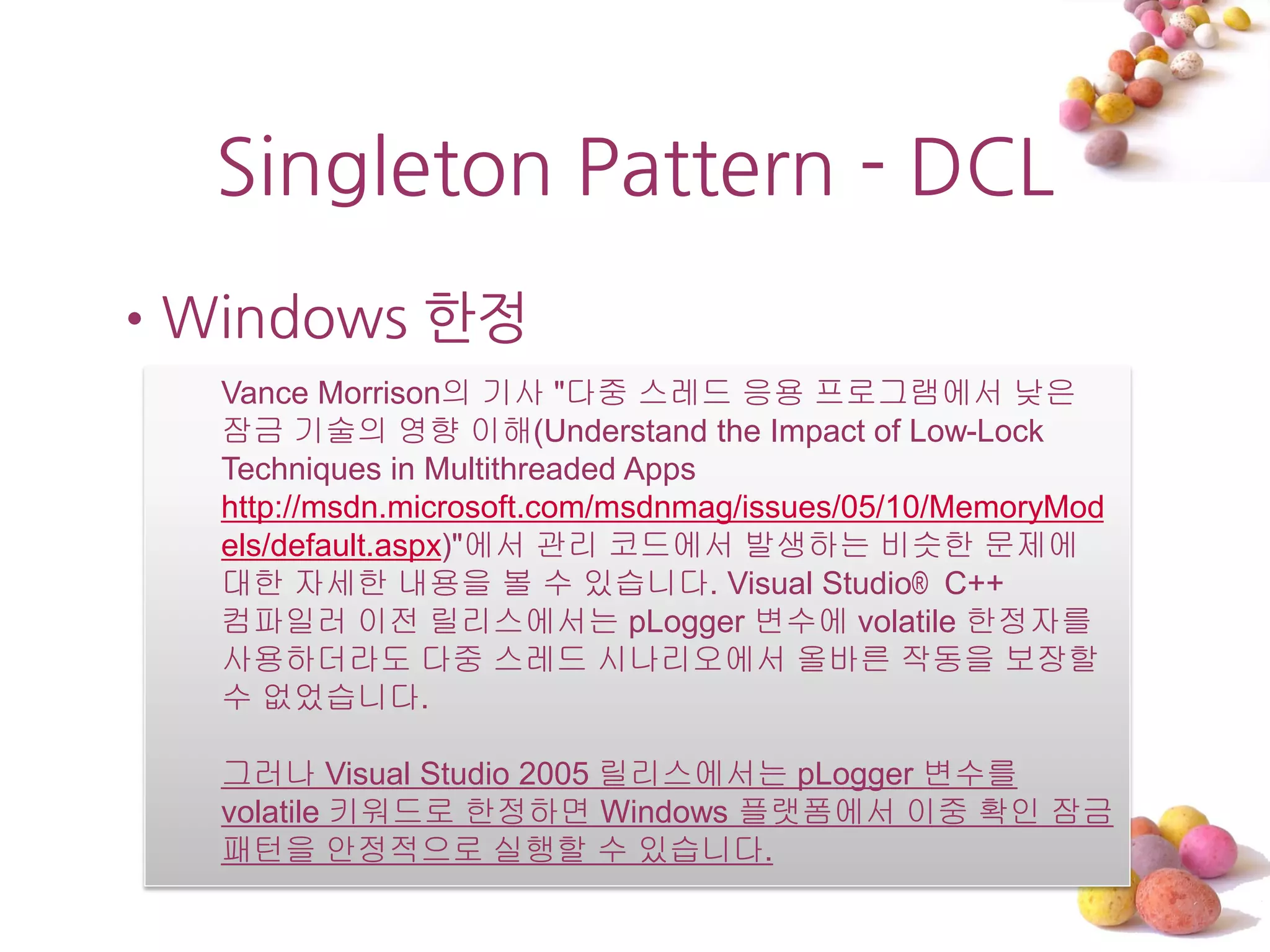 Singleton Pattern - DCL

• Windows 한정

Vance Morrison의 기사 "다중 스레드 응용 프로그램에서 낮은 잠금 기술의 영향 이해(Understand the Impact of Low-Lock Techniques in Multithreaded Apps http://msdn.microsoft.com/msdnmag/issues/05/10/MemoryModels/default.aspx)"에서 관리 코드에서 발생하는 비슷한 문제에 대한 자세한 내용을 볼 수 있습니다. Visual Studio® C++ 컴파일러 이전 릴리스에서는 pLogger 변수에 volatile 한정자를 사용하더라도 다중 스레드 시나리오에서 올바른 작동을 보장할 수 없었습니다.

그러나 Visual Studio 2005 릴리스에서는 pLogger 변수를 volatile 키워드로 한정하면 Windows 플랫폼에서 이중 확인 잠금 패턴을 안정적으로 실행할 수 있습니다.